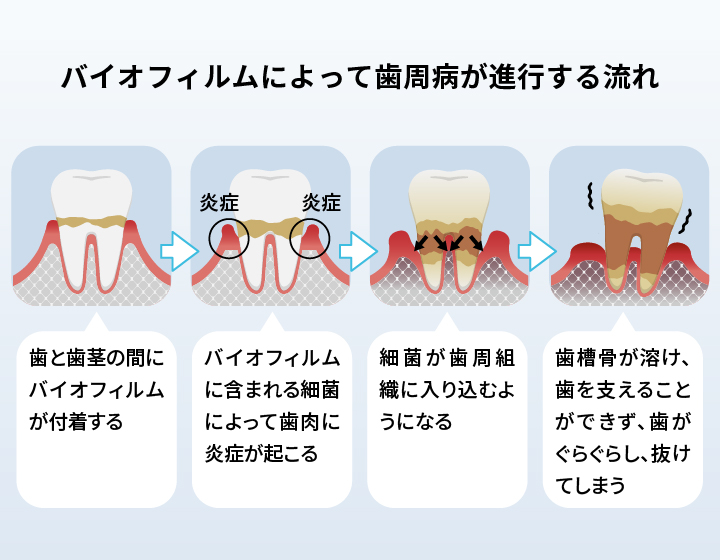 バイオフィルムによって歯周病が進行する流れ

炎症 炎症

歯と歯茎の間にバイオフィルムが付着する

バイオフィルムに含まれる細菌によって歯肉に炎症が起こる

細菌が歯周組織に入り込むようになる

歯槽骨が溶け、歯を支えることができず、歯がぐらぐらし、抜けてしまう